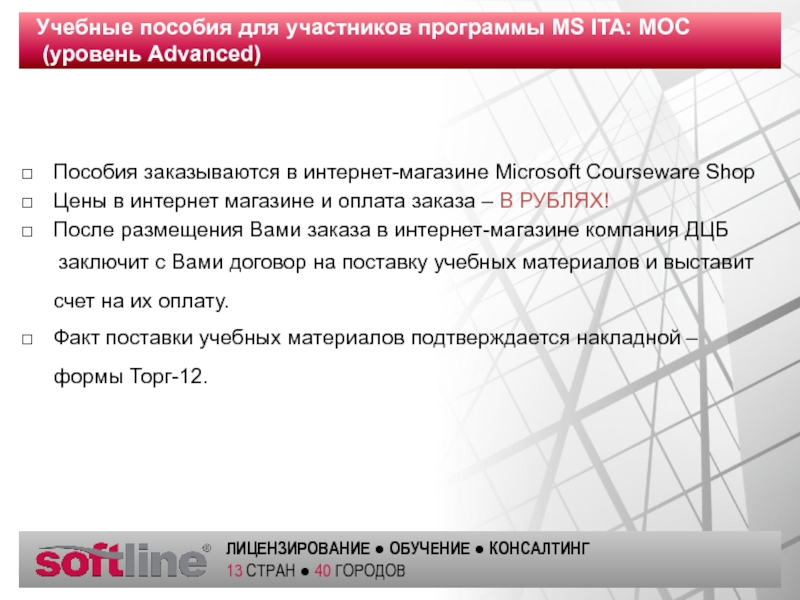 Учебные пособия для участников программы MS ITA: MOC (уровень Advanced)

□ Пособия заказываются в интернет-магазине Microsoft Courseware Shop
□ Цены в интернет магазине и оплата заказа – В РУБЛЯХ!
□ После размещения Вами заказа в интернет-магазине компания ДЦБ заключит с Вами договор на поставку учебных материалов и выставит счет на их оплату.
□ Факт поставки учебных материалов подтверждается накладной – формы Торг-12.

softline®
ЛИЦЕНЗИРОВАНИЕ ● ОБУЧЕНИЕ ● КОНСАЛТИНГ
13 СТРАН ● 40 ГОРОДОВ